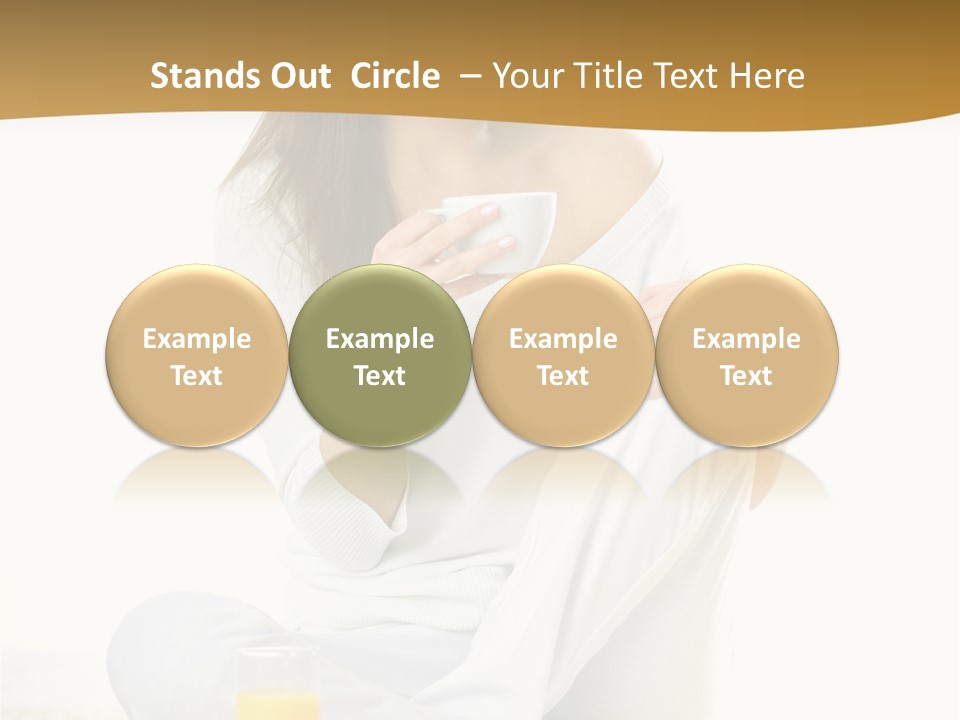 Stands Out Circle – Your Title Text Here

Example Text

Example Text

Example Text

Example Text